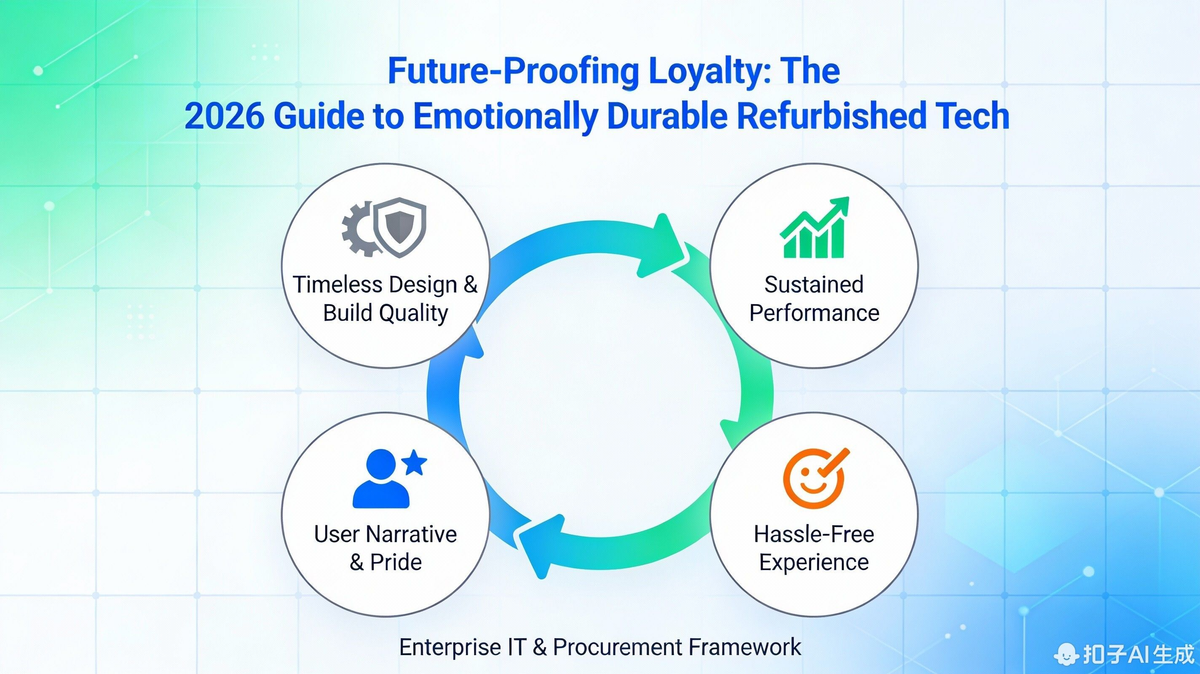 Future-Proofing Loyalty: The 2026 Guide to Emotionally Durable Refurbished Tech

Timeless Design & Build Quality

Sustained Performance

User Narrative & Pride

Hassle-Free Experience

Enterprise IT & Procurement Framework

扣子AI生成